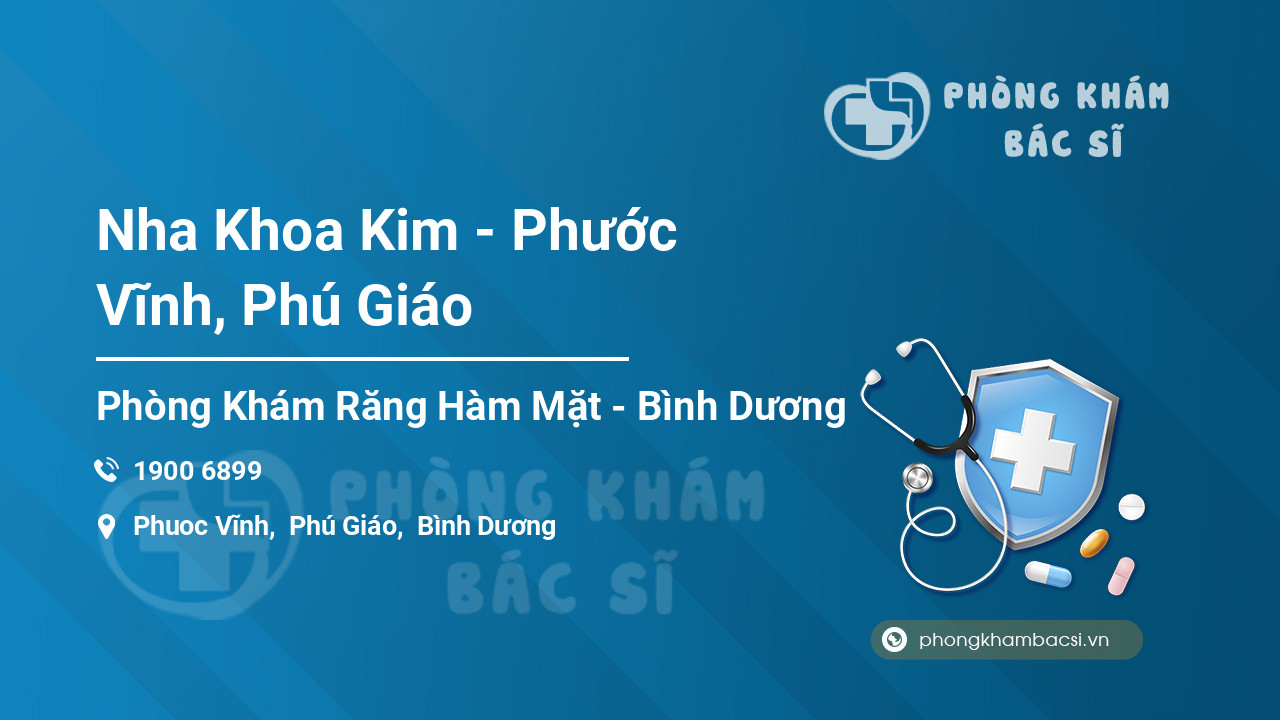 PHÒNG KHÁM
BÁC SĨ

Nha Khoa Kim - Phước Vĩnh, Phú Giáo

Phòng Khám Răng Hàm Mặt - Bình Dương

1900 6899

Phuoc Vĩnh, Phú Giáo, Bình Dương

PHÒNG KHÁM
BÁC SĨ

phongkhambacsi.vn